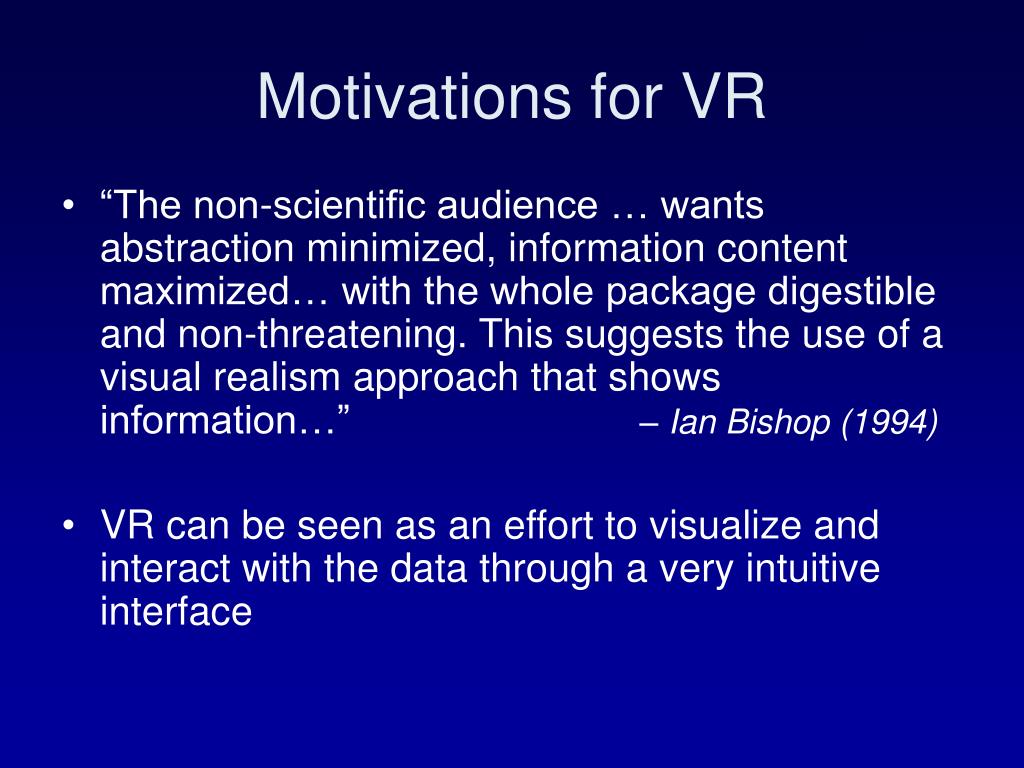 Motivations for VR

• “The non-scientific audience … wants abstraction minimized, information content maximized… with the whole package digestible and non-threatening. This suggests the use of a visual realism approach that shows information…” – Ian Bishop (1994)

• VR can be seen as an effort to visualize and interact with the data through a very intuitive interface